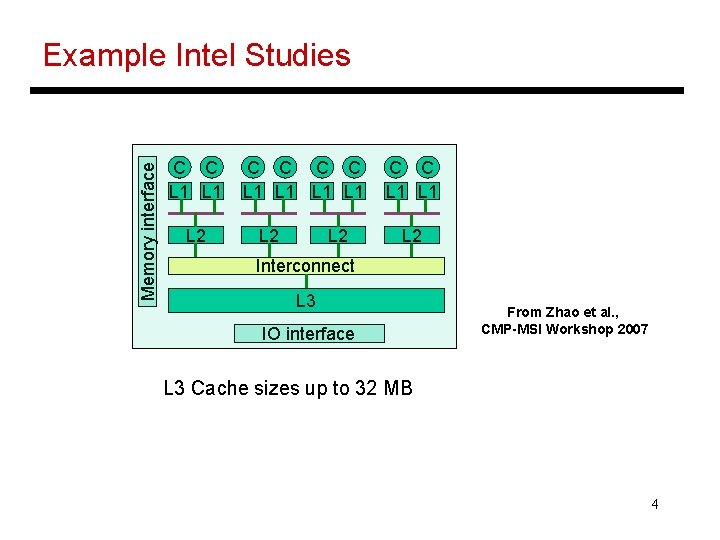 Example Intel Studies

Memory interface

C C C C C C C C

L1 L1 L1 L1 L1 L1 L1 L1

L2 L2 L2 L2

Interconnect

L3

IO interface

From Zhao et al., CMP-MSI Workshop 2007

L3 Cache sizes up to 32 MB

4